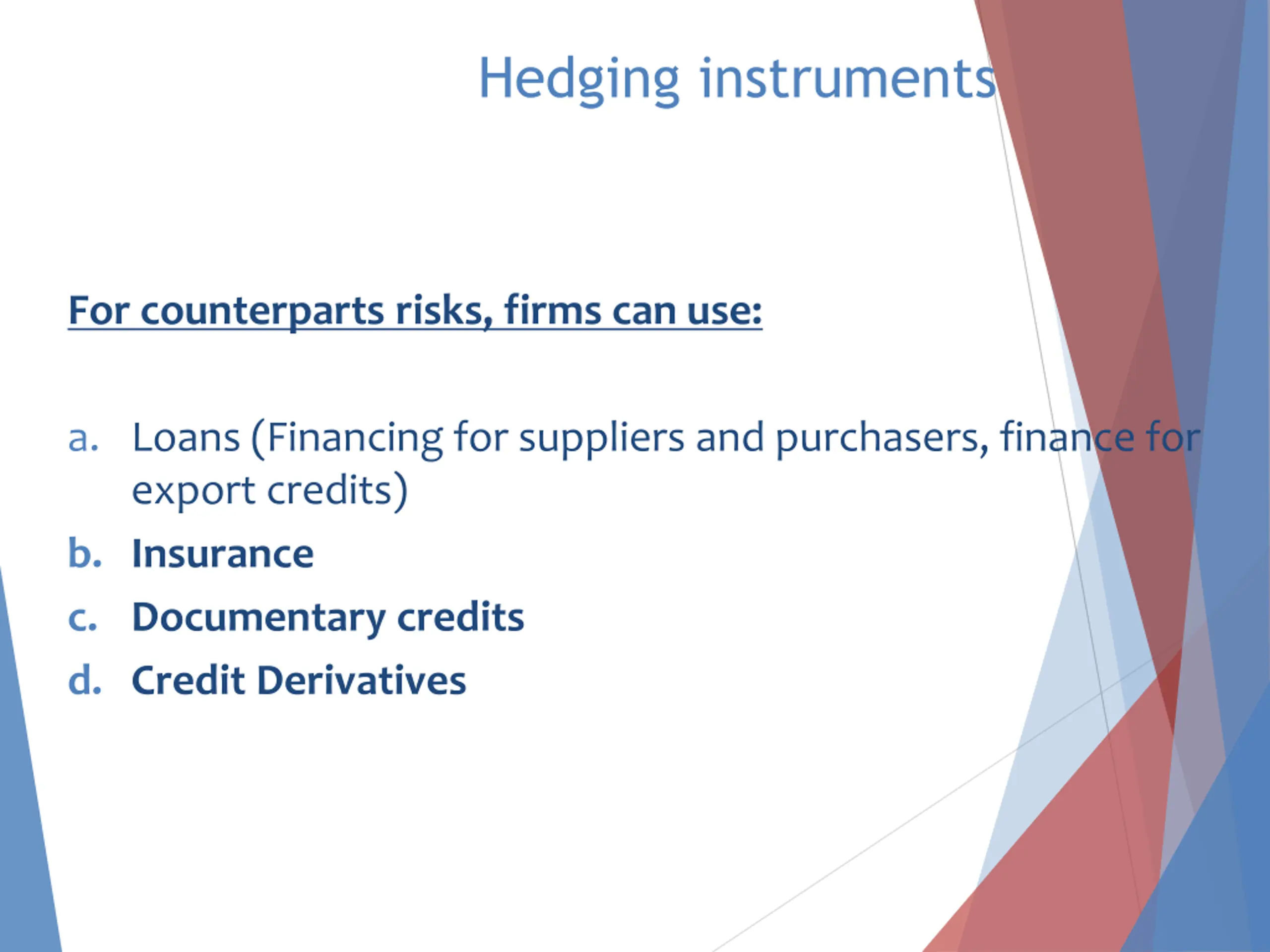 Hedging instruments

For counterparts risks, firms can use:

a. Loans (Financing for suppliers and purchasers, finance for export credits)
b. Insurance
c. Documentary credits
d. Credit Derivatives